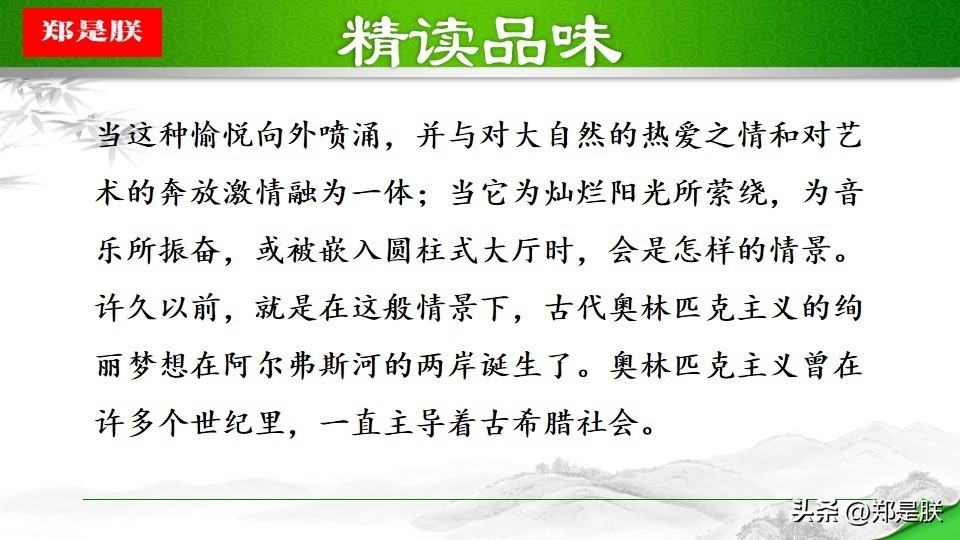 郑是朕

精读品味

当这种愉悦向外喷涌，并与对大自然的热爱之情和对艺术的奔放激情融为一体；当它为灿烂阳光所萦绕，为音乐所振奋，或被嵌入圆柱式大厅时，会是怎样的情景。许久以前，就是在这般情景下，古代奥林匹克主义的绚丽梦想在阿尔弗斯河的两岸诞生了。奥林匹克主义曾在许多个世纪里，一直主导着古希腊社会。

头条 @郑是朕